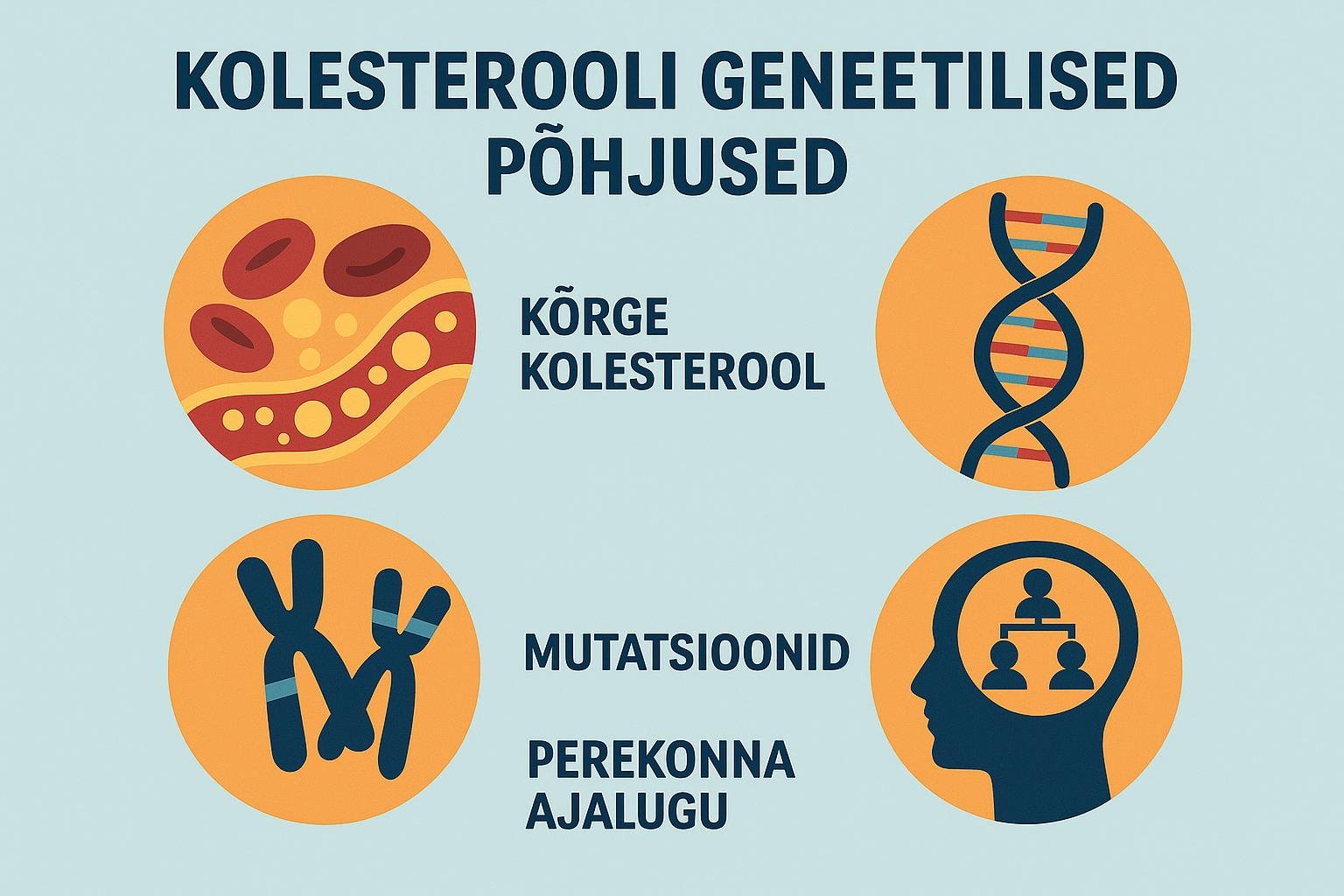 KOLESTEROOLI GENEETILISED PÕHJUSED

KÕRGE KOLESTEROOL

MUTATSIOONID

PEREKONNA AJALUGU